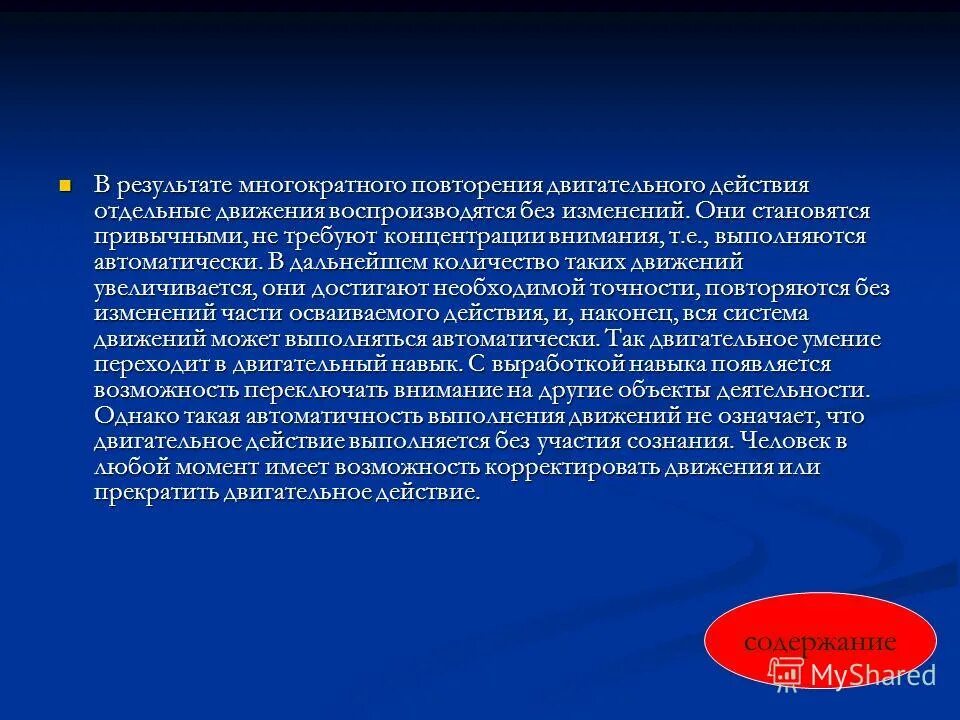 В результате многократного повторения двигательного действия отдельные движения воспроизводятся без изменений. Они становятся привычными, не требуют концентрации внимания, т.е., выполняются автоматически. В дальнейшем количество таких движений увеличивается, они достигают необходимой точности, повторяются без изменений части осваиваемого действия, и, наконец, вся система движений может выполняться автоматически. Так двигательное умение переходит в двигательный навык. С выработкой навыка появляется возможность переключать внимание на другие объекты деятельности. Однако такая автоматичность выполнения движений не означает, что двигательное действие выполняется без участия сознания. Человек в любой момент имеет возможность корректировать движения или прекратить двигательное действие.

содержание

MyShared